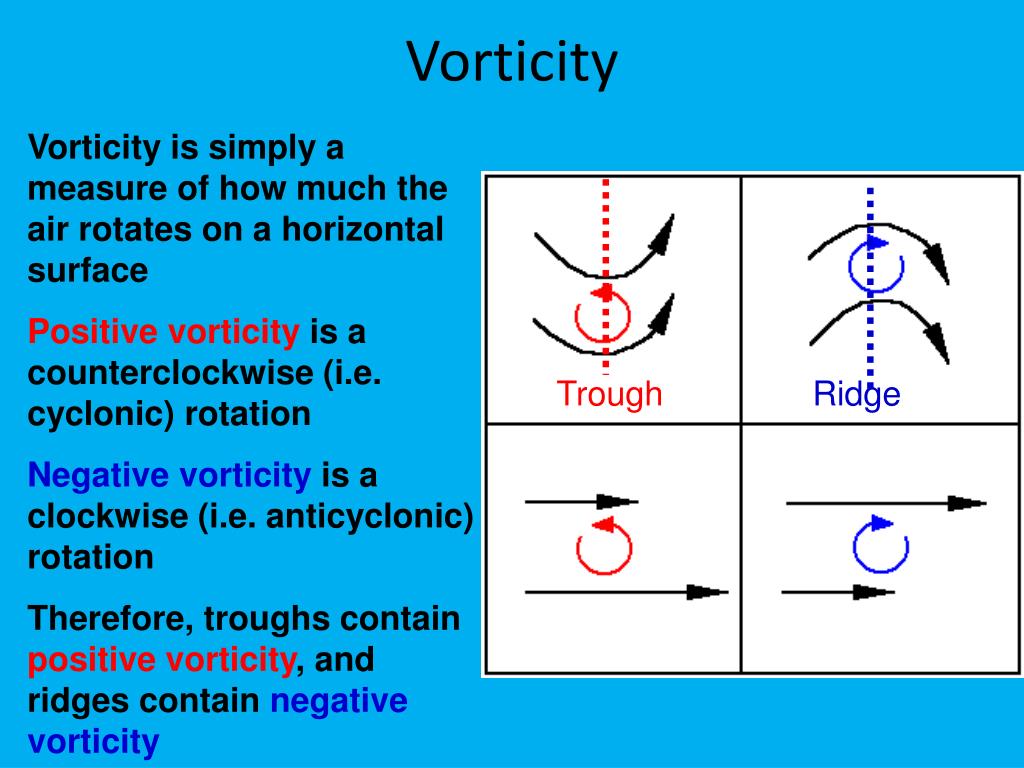 Vorticity

Vorticity is simply a measure of how much the air rotates on a horizontal surface

Positive vorticity is a counterclockwise (i.e. cyclonic) rotation

Negative vorticity is a clockwise (i.e. anticyclonic) rotation

Therefore, troughs contain positive vorticity, and ridges contain negative vorticity

Trough

Ridge